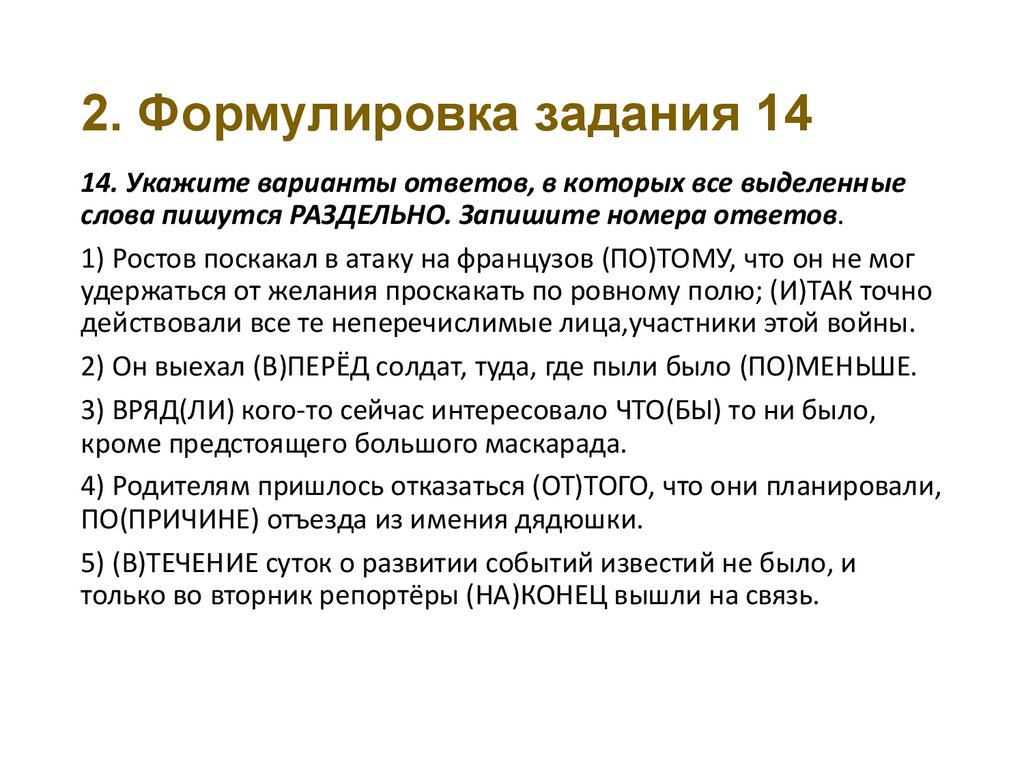 2. Формулировка задания 14

14. Укажите варианты ответов, в которых все выделенные слова пишутся РАЗДЕЛЬНО. Запишите номера ответов.

1) Ростов поскакал в атаку на французов (ПО)ТОМУ, что он не мог удержаться от желания проскакать по ровному полю; (И)ТАК точно действовали все те неперечислимые лица,участники этой войны.

2) Он выехал (В)ПЕРЁД солдат, туда, где пыли было (ПО)МЕНЬШЕ.

3) ВРЯД(ЛИ) кого-то сейчас интересовало ЧТО(БЫ) то ни было, кроме предстоящего большого маскарада.

4) Родителям пришлось отказаться (ОТ)ТОГО, что они планировали, ПО(ПРИЧИНЕ) отъезда из имения дядюшки.

5) (В)ТЕЧЕНИЕ суток о развитии событий известий не было, и только во вторник репортёры (НА)КОНЕЦ вышли на связь.